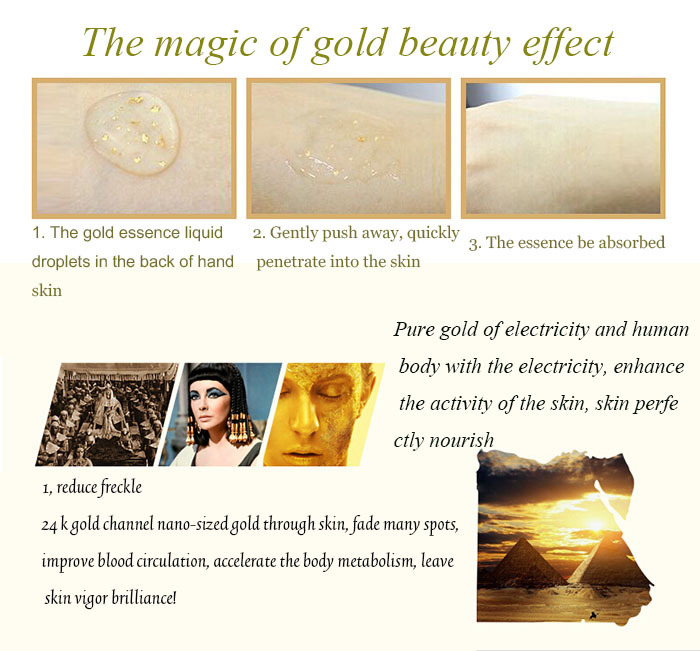 The magic of gold beauty effect

1. The gold essence liquid droplets in the back of hand skin

2. Gently push away, quickly penetrate into the skin

3. The essence be absorbed

Pure gold of electricity and human body with the electricity, enhance the activity of the skin, skin perfe ctly nourish

1, reduce freckle

24 k gold channel nano-sized gold through skin, fade many spots, improve blood circulation, accelerate the body metabolism, leave skin vigor brilliance!